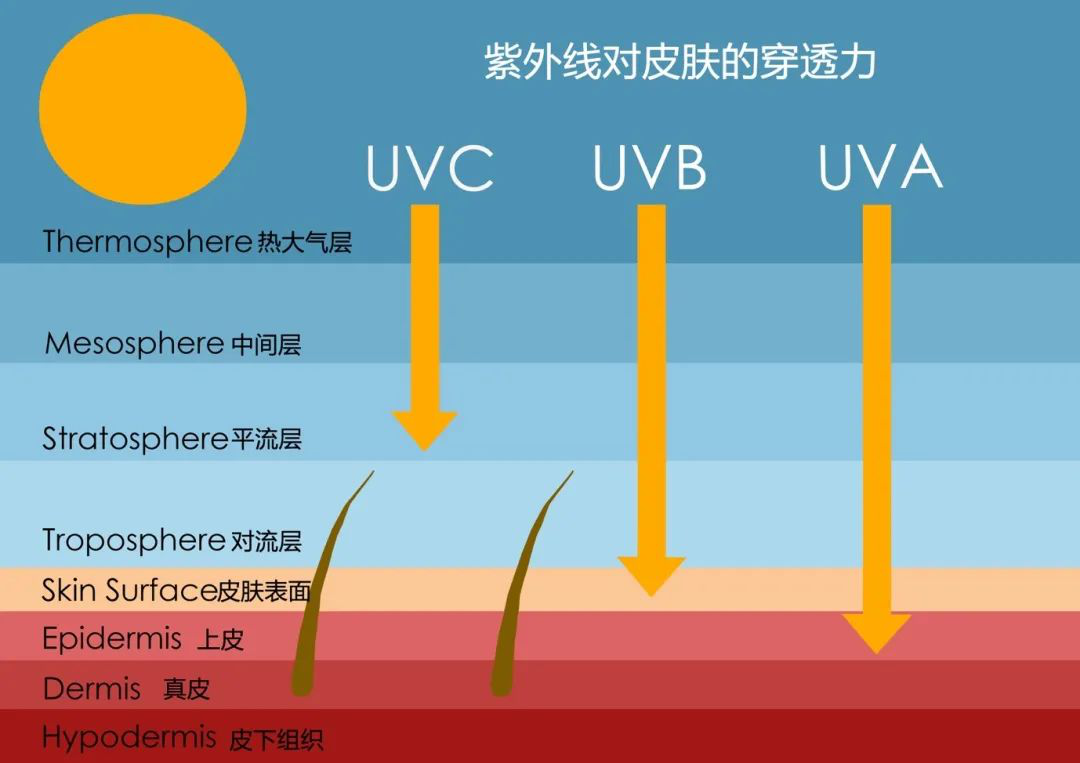 紫外线对皮肤的穿透力

UVC UVB UVA

Thermosphere 热大气层

Mesosphere 中间层

Stratosphere平流层

Troposphere 对流层

Skin Surface皮肤表面

Epidermis 上皮

Dermis 真皮

Hypodermis 皮下组织